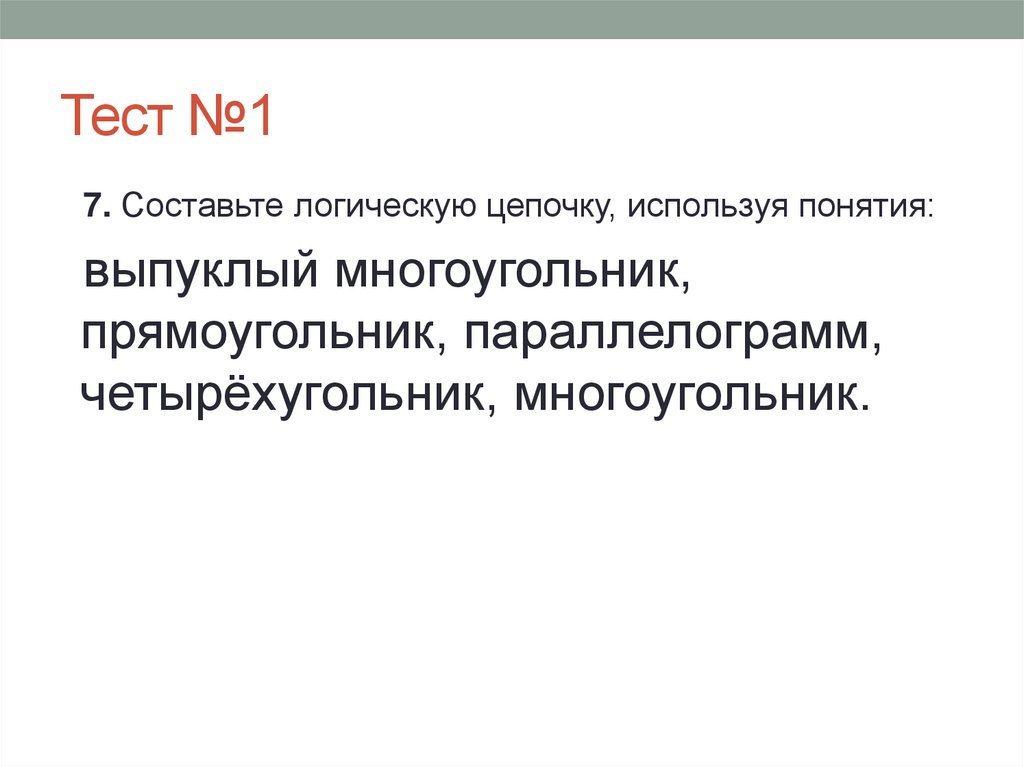 Тест №1

7. Составьте логическую цепочку, используя понятия:

выпуклый многоугольник, прямоугольник, параллелограмм, четырёхугольник, многоугольник.